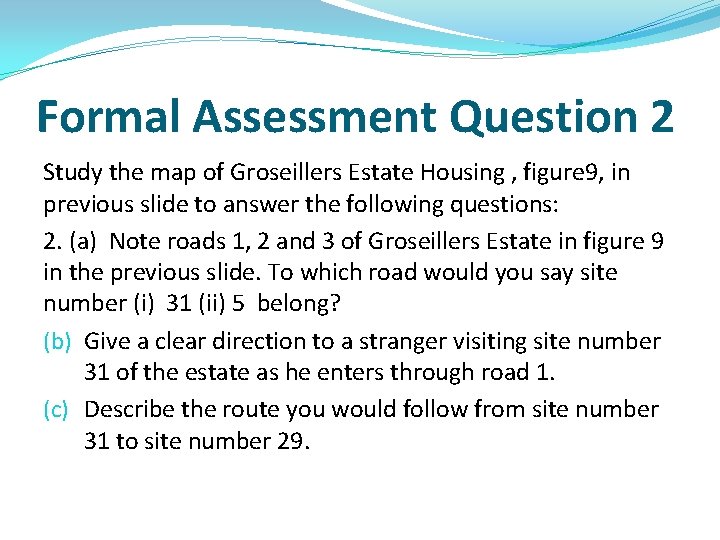 Formal Assessment Question 2

Study the map of Groseillers Estate Housing , figure9, in previous slide to answer the following questions:

2. (a) Note roads 1, 2 and 3 of Groseillers Estate in figure 9 in the previous slide. To which road would you say site number (i) 31 (ii) 5 belong?

(b) Give a clear direction to a stranger visiting site number 31 of the estate as he enters through road 1.

(c) Describe the route you would follow from site number 31 to site number 29.